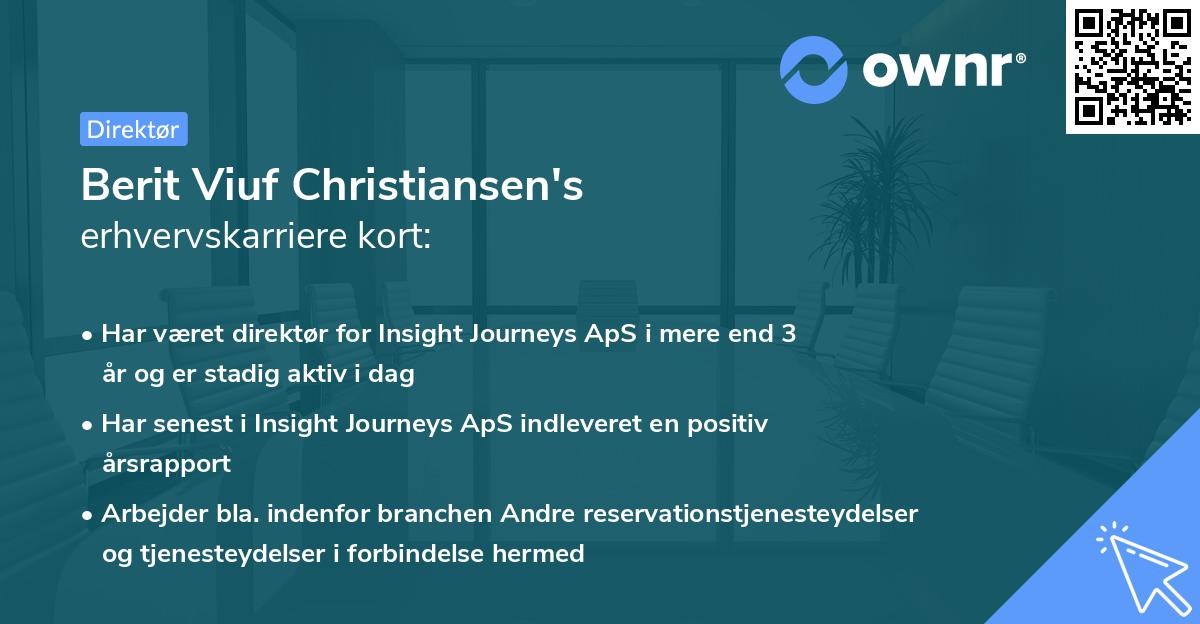 ownr®

Direktør

Berit Viuf Christiansen's
erhvervskarriere kort:

• Har været direktør for Insight Journeys ApS i mere end 3 år og er stadig aktiv i dag

• Har senest i Insight Journeys ApS indleveret en positiv årsrapport

• Arbejder bla. indenfor branchen Andre reservationstjenesteydelser og tjenesteydelser i forbindelse hermed